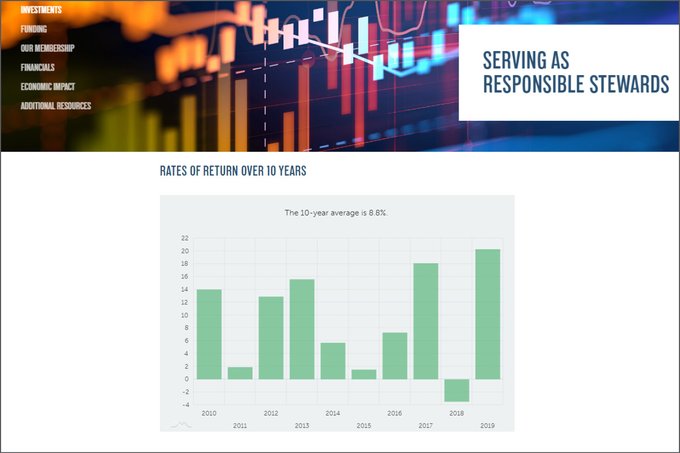 INVESTMENTS
FUNDING
OUR MEMBERSHIP
FINANCIALS
ECONOMIC IMPACT
ADDITIONAL RESOURCES

SERVING AS RESPONSIBLE STEWARDS

RATES OF RETURN OVER 10 YEARS

The 10-year average is 8.8%.

22
20
18
16
14
12
10
8
6
4
2
0
-2
-4

2010
2011
2012
2013
2014
2015
2016
2017
2018
2019